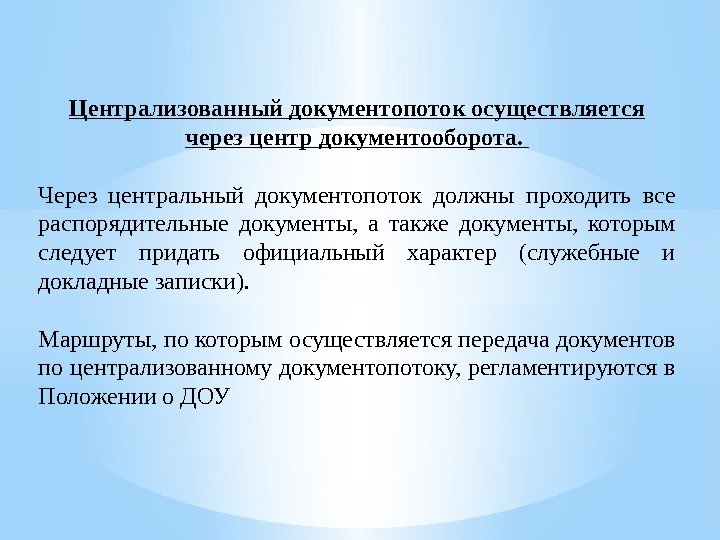 Централизованный документопоток осуществляется через центр документооборота.

Через центральный документопоток должны проходить все распорядительные документы, а также документы, которым следует придать официальный характер (служебные и докладные записки).

Маршруты, по которым осуществляется передача документов по централизованному документопотоку, регламентируются в Положении о ДОУ